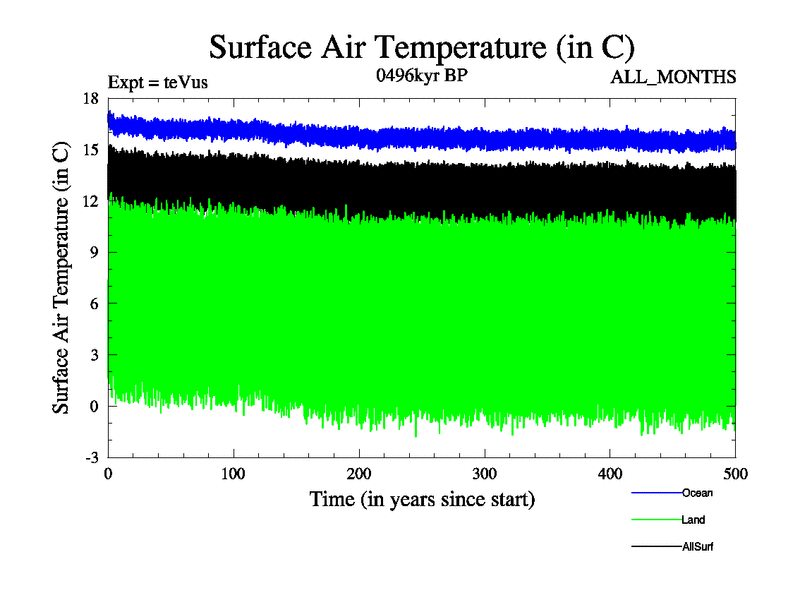 Surface Air Temperature (in C)

Expt = teVus

0496kyr BP

ALL_MONTHS

Surface Air Temperature (in C)

18
15
12
9
6
3
0
-3

0
100
200
300
400
500

Time (in years since start)

Ocean
Land
AllSurf